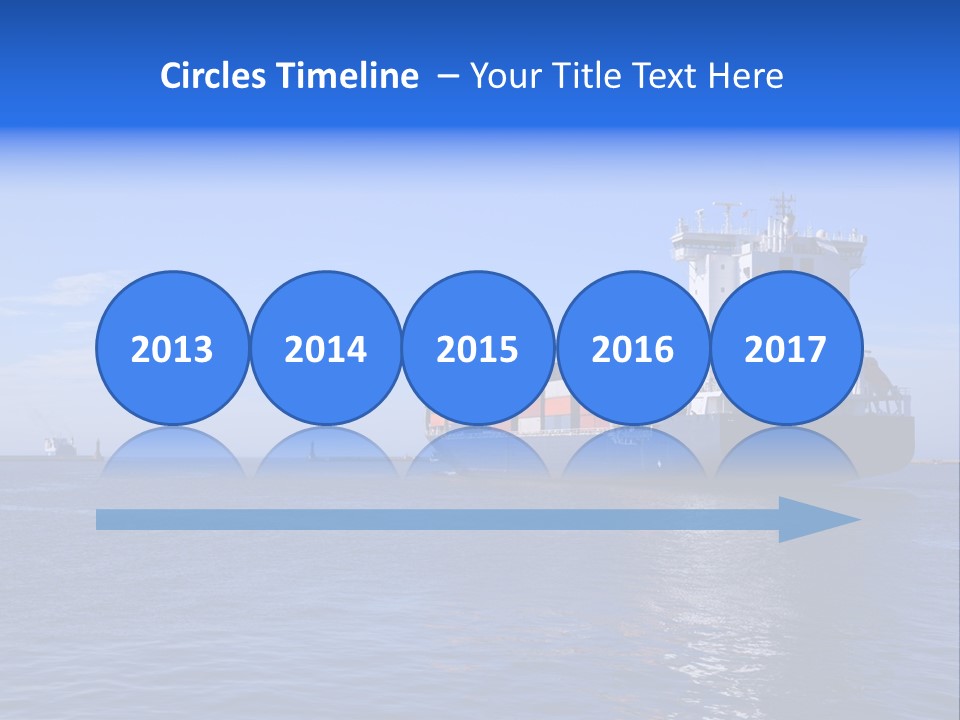 Circles Timeline – Your Title Text Here

2013

2014

2015

2016

2017